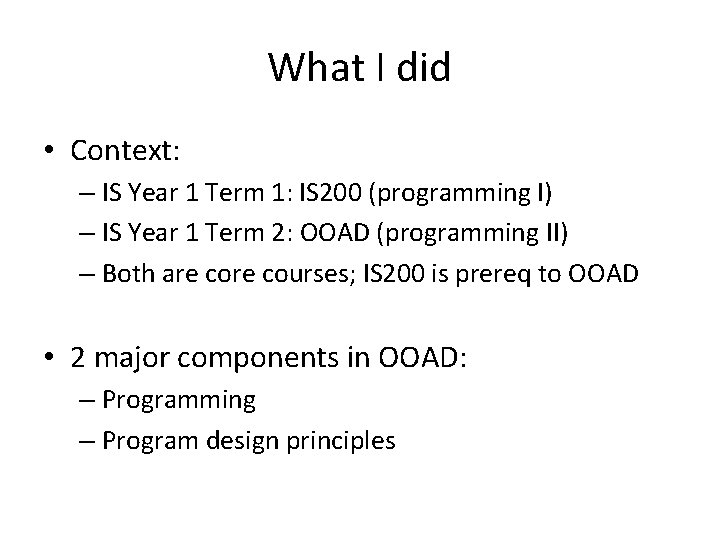 What I did

• Context:
– IS Year 1 Term 1: IS200 (programming I)
– IS Year 1 Term 2: OOAD (programming II)
– Both are core courses; IS200 is prereq to OOAD

• 2 major components in OOAD:
– Programming
– Program design principles